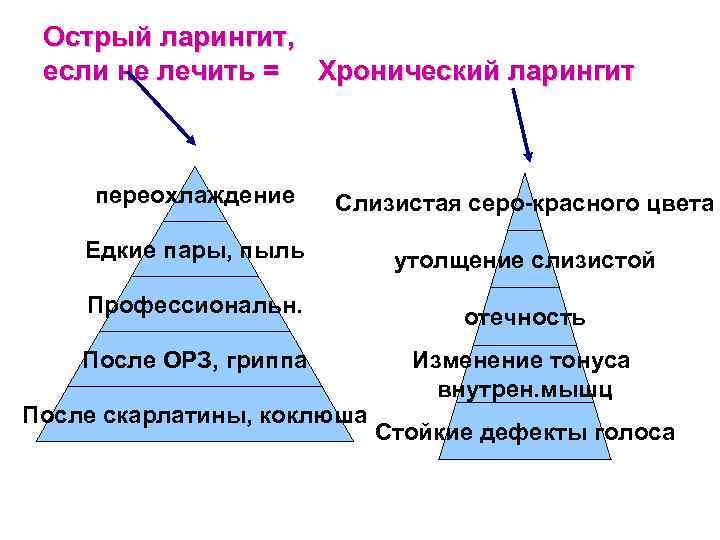 Острый ларингит, если не лечить = Хронический ларингит

переохлаждение

Едкие пары, пыль

Профессиональн.

После ОРЗ, гриппа

После скарлатины, коклюша

Слизистая серо-красного цвета

утолщение слизистой

отечность

Изменение тонуса внутрен.мышц

Стойкие дефекты голоса